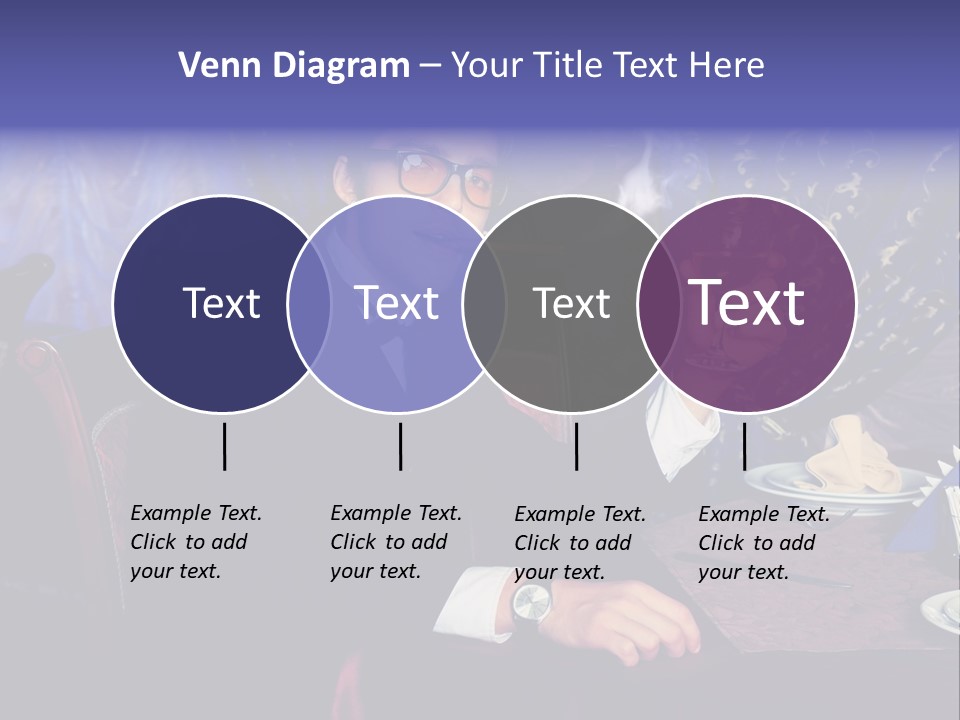 Venn Diagram – Your Title Text Here

Text

Text

Text

Text

Example Text. Click to add your text.

Example Text. Click to add your text.

Example Text. Click to add your text.

Example Text. Click to add your text.